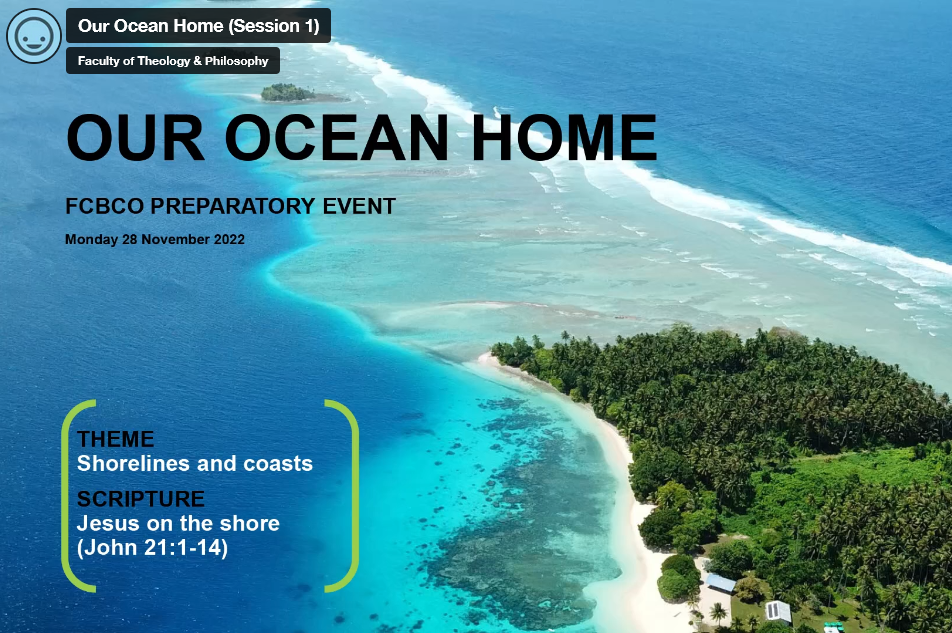 Our Ocean Home (Session 1)

Faculty of Theology & Philosophy

OUR OCEAN HOME

FCBCO PREPARATORY EVENT

Monday 28 November 2022

THEME
Shorelines and coasts

SCRIPTURE
Jesus on the shore
(John 21:1-14)